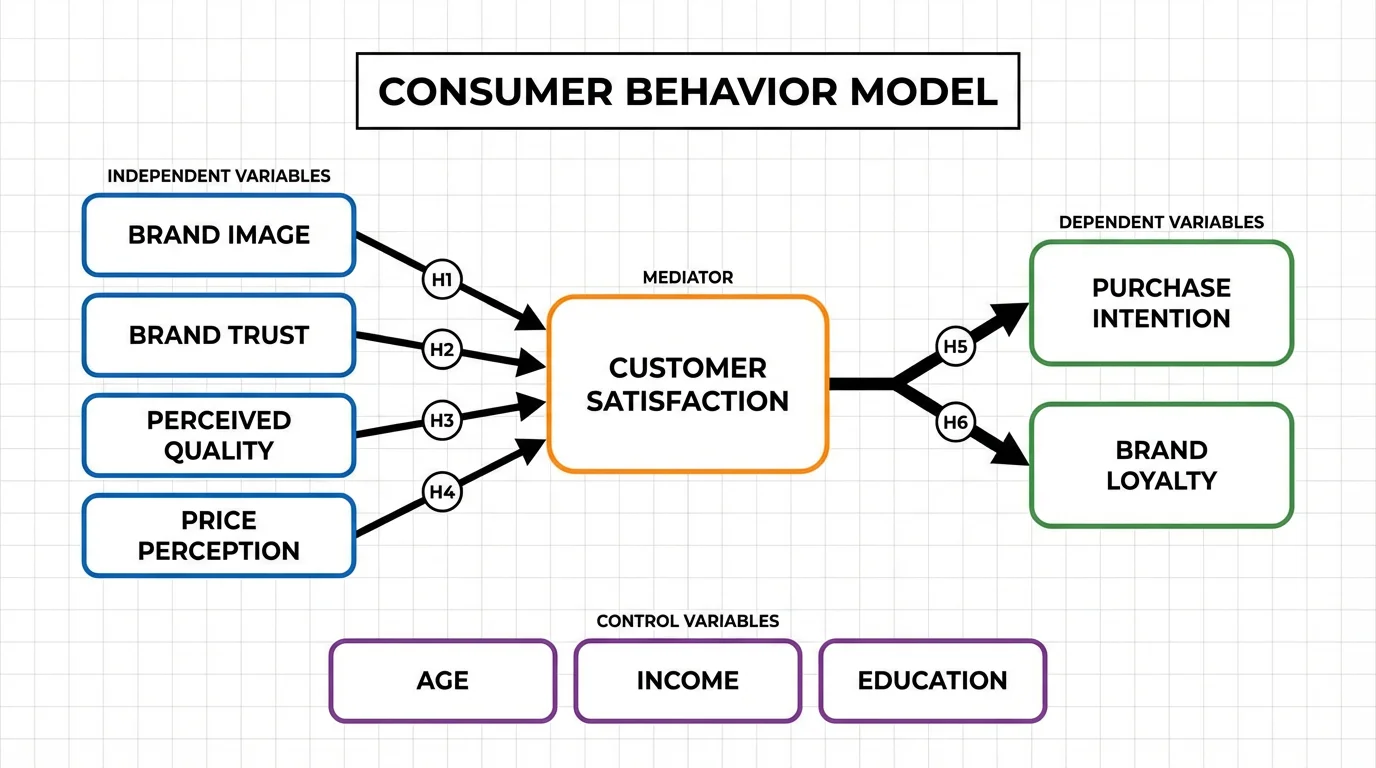 CONSUMER BEHAVIOR MODEL

INDEPENDENT VARIABLES

BRAND IMAGE

BRAND TRUST

PERCEIVED QUALITY

PRICE PERCEPTION

H1

H2

H3

H4

MEDIATOR

CUSTOMER SATISFACTION

H5

H6

DEPENDENT VARIABLES

PURCHASE INTENTION

BRAND LOYALTY

CONTROL VARIABLES

AGE

INCOME

EDUCATION